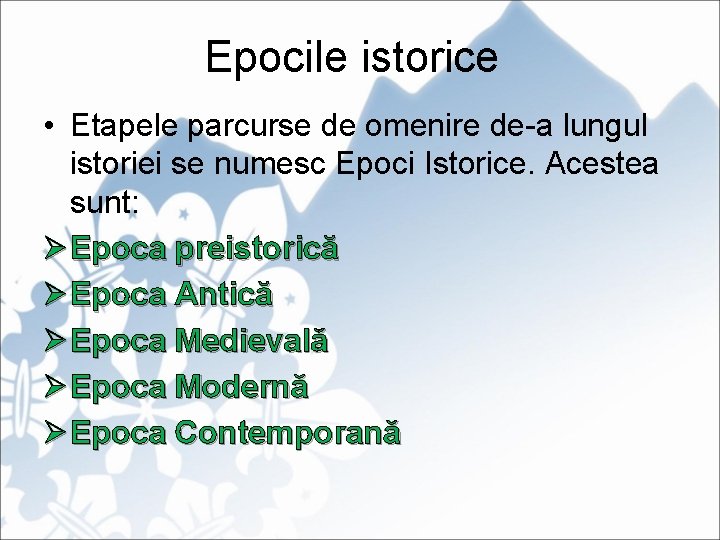 Epocile istorice

• Etapele parcurse de omenire de-a lungul istoriei se numesc Epoci Istorice. Acestea sunt:

➢ Epoca preistorică
➢ Epoca Antică
➢ Epoca Medievală
➢ Epoca Modernă
➢ Epoca Contemporană